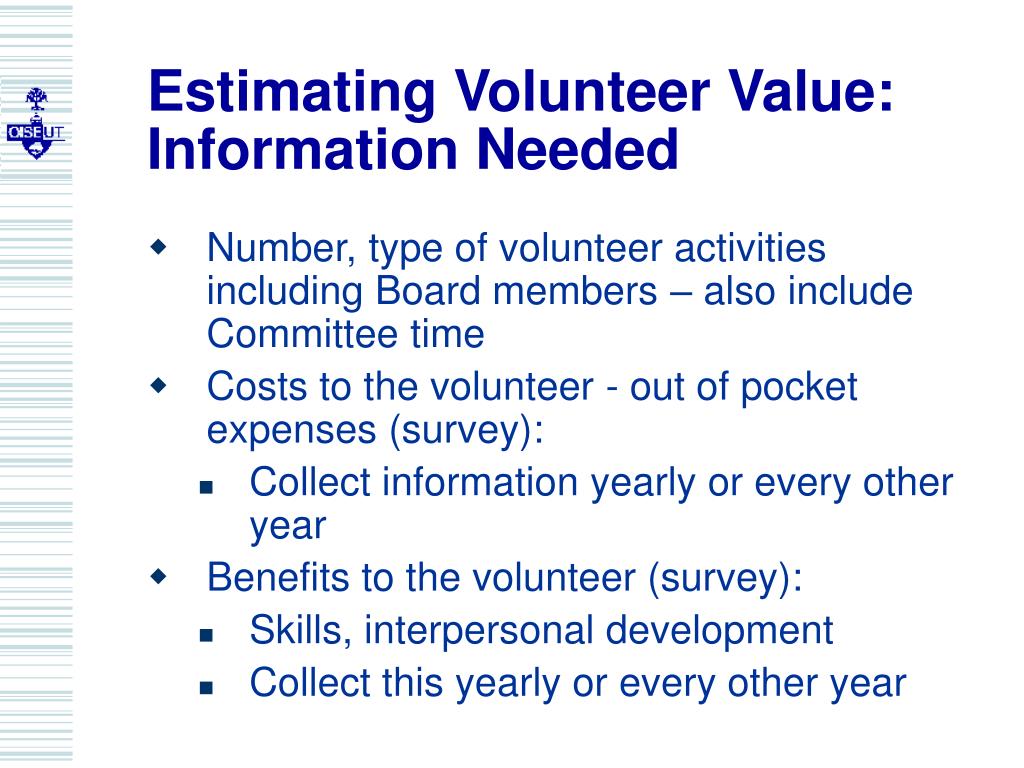 OISE UT

Estimating Volunteer Value: Information Needed

Number, type of volunteer activities including Board members – also include Committee time

Costs to the volunteer - out of pocket expenses (survey):

Collect information yearly or every other year

Benefits to the volunteer (survey):

Skills, interpersonal development

Collect this yearly or every other year